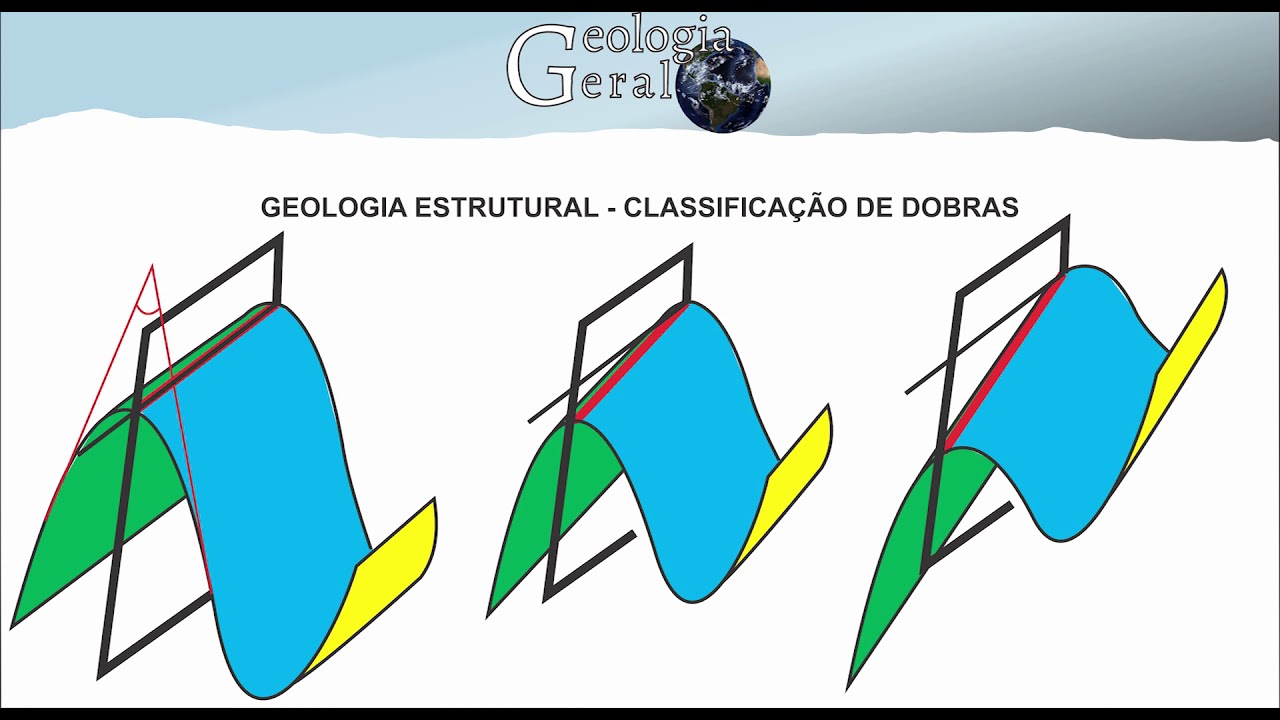 Geologia Geral

GEOLOGIA ESTRUTURAL - CLASSIFICAÇÃO DE DOBRAS